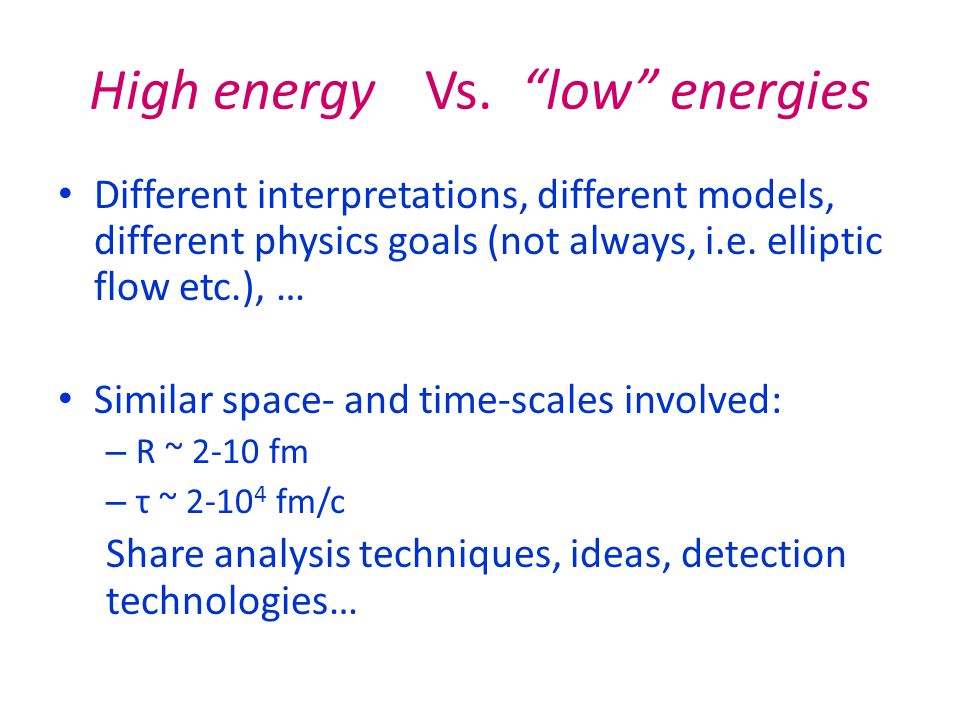 High energy Vs. “low” energies

• Different interpretations, different models, different physics goals (not always, i.e. elliptic flow etc.), …

• Similar space- and time-scales involved:
– R ~ 2-10 fm
– τ ~ 2-$10^4$ fm/c
Share analysis techniques, ideas, detection technologies…